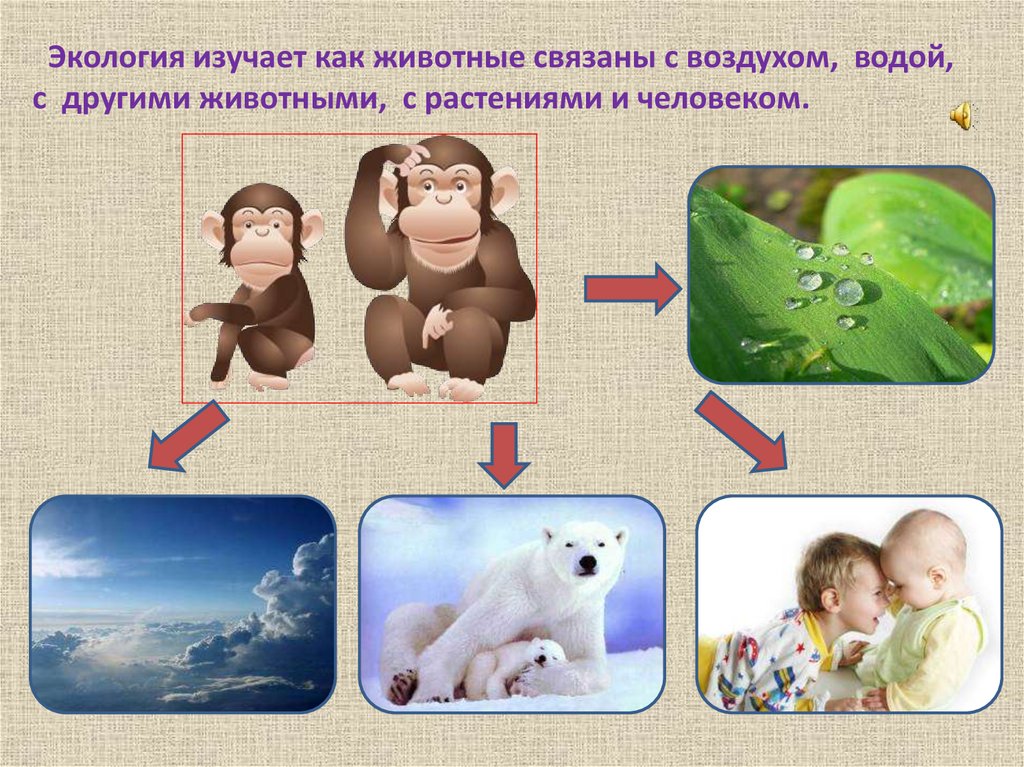 Экология изучает как животные связаны с воздухом, водой, с другими животными, с растениями и человеком.